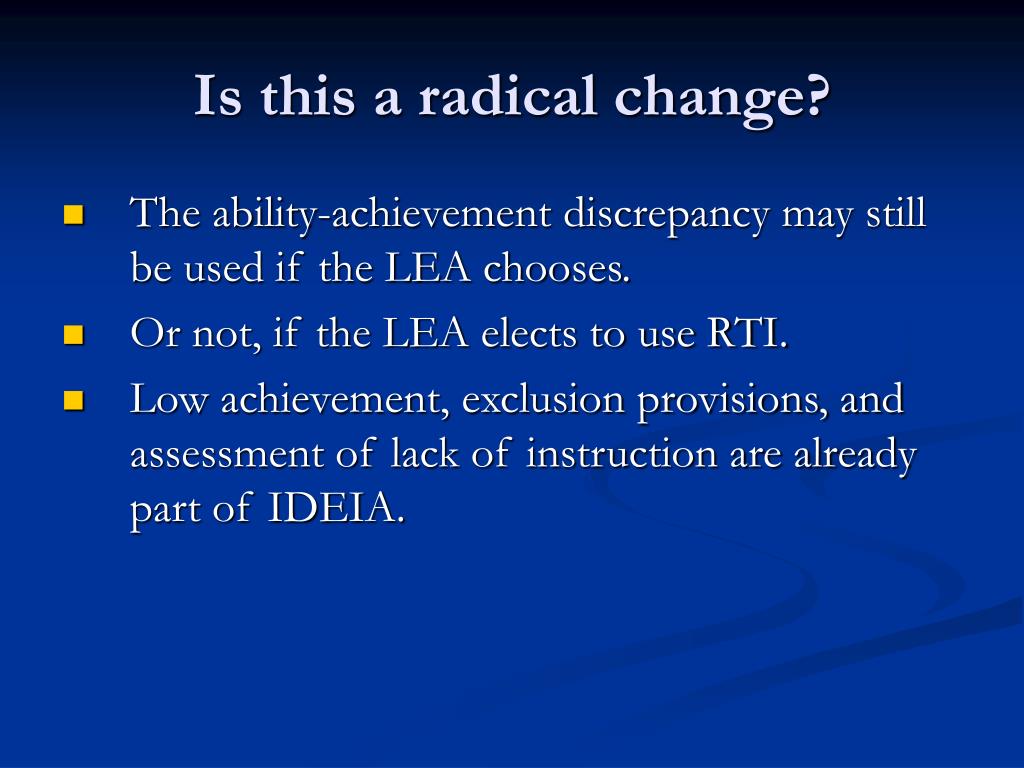 Is this a radical change?

- The ability-achievement discrepancy may still be used if the LEA chooses.
- Or not, if the LEA elects to use RTI.
- Low achievement, exclusion provisions, and assessment of lack of instruction are already part of IDEIA.